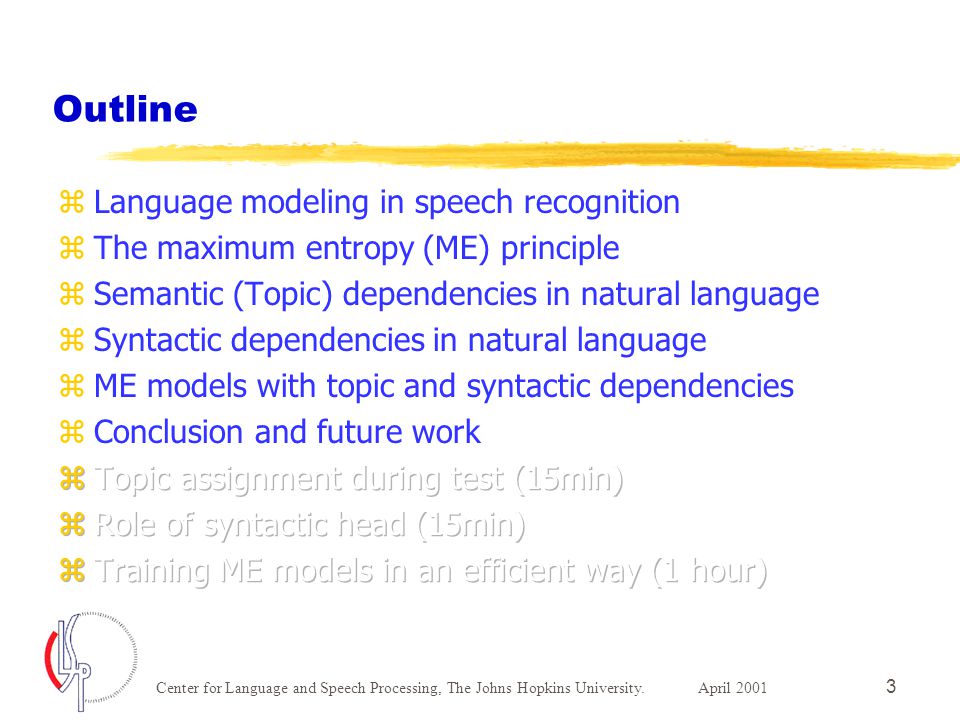 Outline

⌘ Language modeling in speech recognition
⌘ The maximum entropy (ME) principle
⌘ Semantic (Topic) dependencies in natural language
⌘ Syntactic dependencies in natural language
⌘ ME models with topic and syntactic dependencies
⌘ Conclusion and future work
⌘ Topic assignment during test (15min)
⌘ Role of syntactic head (15min)
⌘ Training ME models in an efficient way (1 hour)

CLSP

Center for Language and Speech Processing, The Johns Hopkins University. April 2001 3